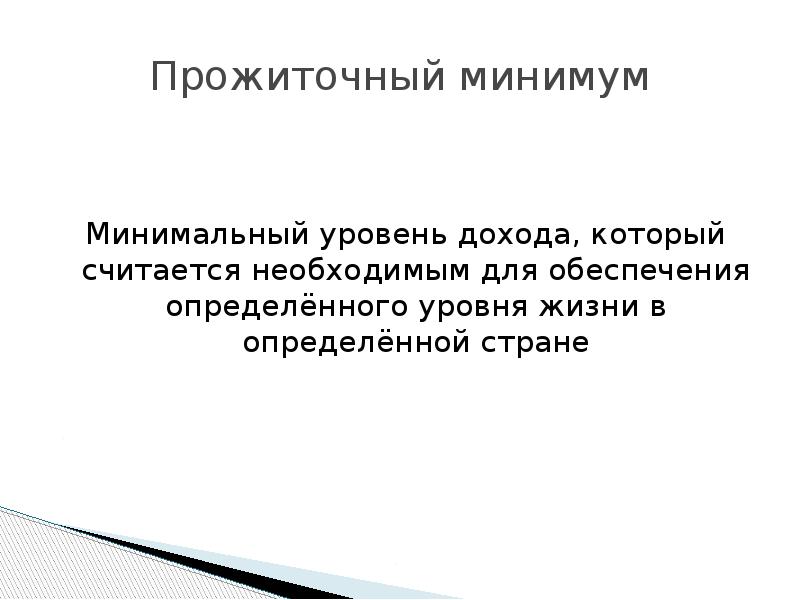 Прожиточный минимум

Минимальный уровень дохода, который считается необходимым для обеспечения определённого уровня жизни в определённой стране